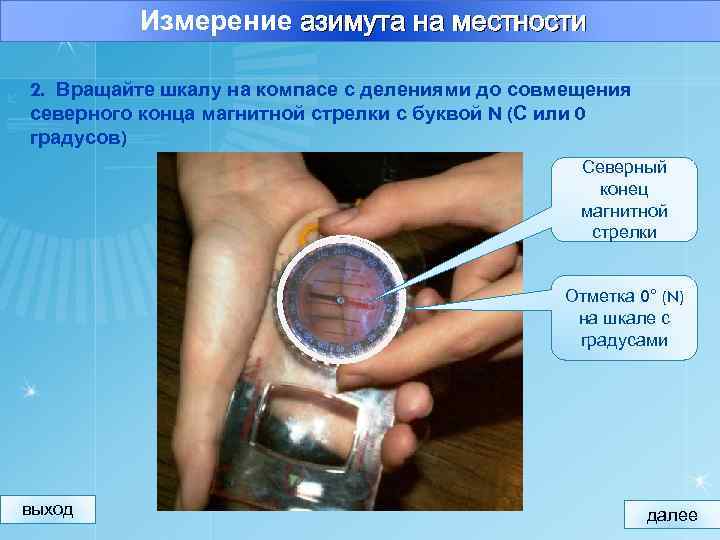 Измерение азимута на местности

2. Вращайте шкалу на компасе с делениями до совмещения северного конца магнитной стрелки с буквой N (С или 0 градусов)

Северный конец магнитной стрелки

Отметка 0° (N) на шкале с градусами

выход

далее